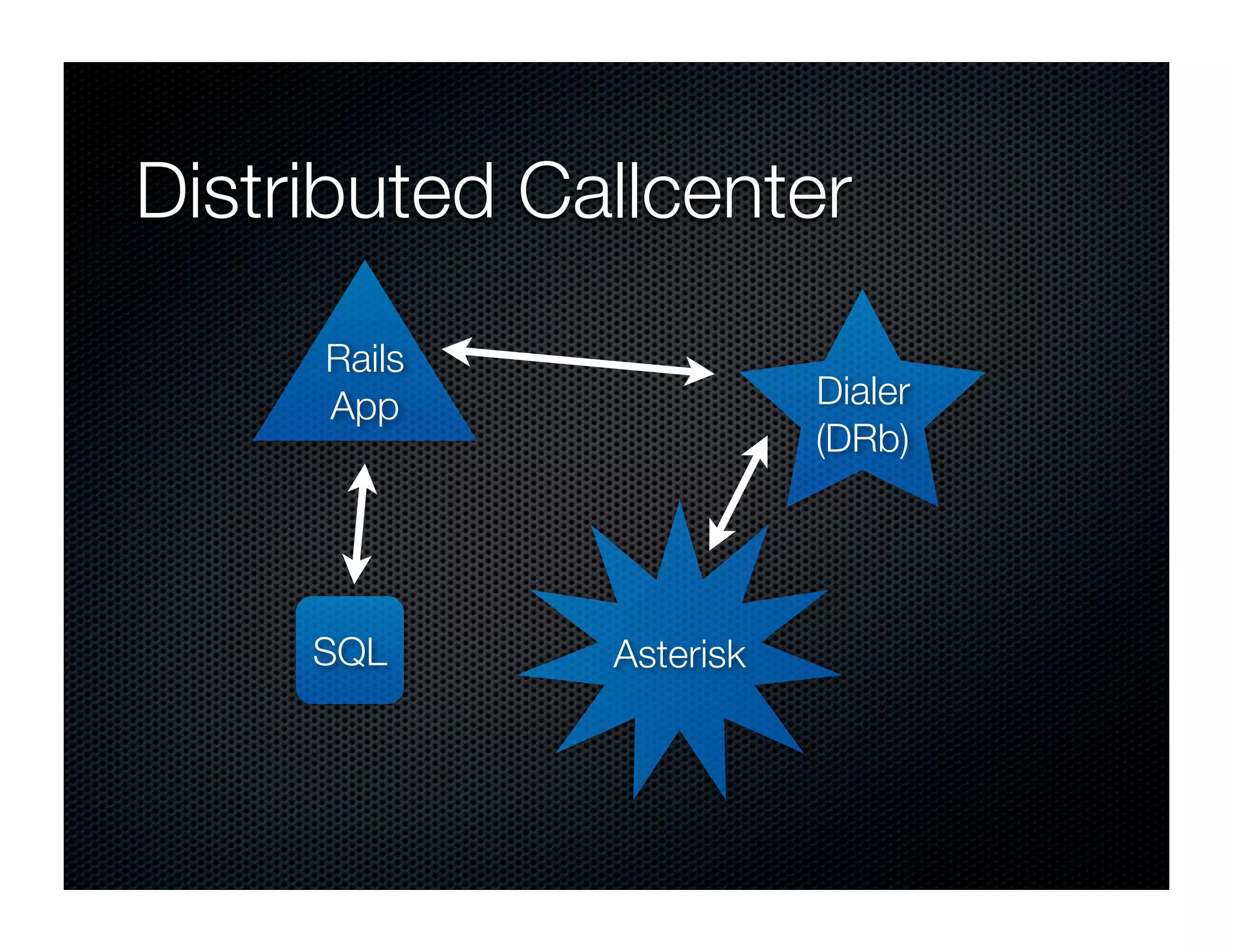 Distributed Callcenter

Rails App

Dialer (DRb)

SQL

Asterisk